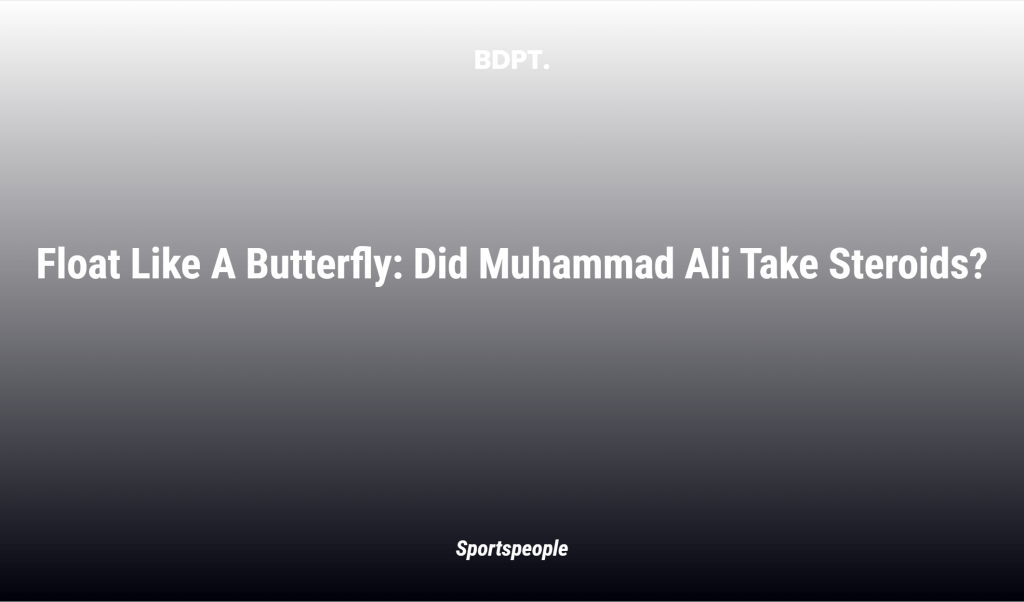 BDPT.

Float Like A Butterfly: Did Muhammad Ali Take Steroids?

Sportspeople